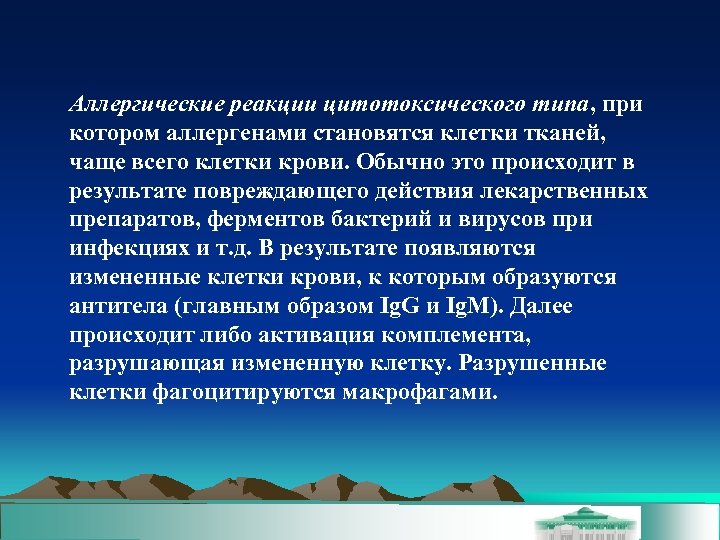 Аллергические реакции цитотоксического типа, при котором аллергенами становятся клетки тканей, чаще всего клетки крови. Обычно это происходит в результате повреждающего действия лекарственных препаратов, ферментов бактерий и вирусов при инфекциях и т.д. В результате появляются измененные клетки крови, к которым образуются антитела (главным образом IgG и IgM). Далее происходит либо активация комплемента, разрушающая измененную клетку. Разрушенные клетки фагоцитируются макрофагами.